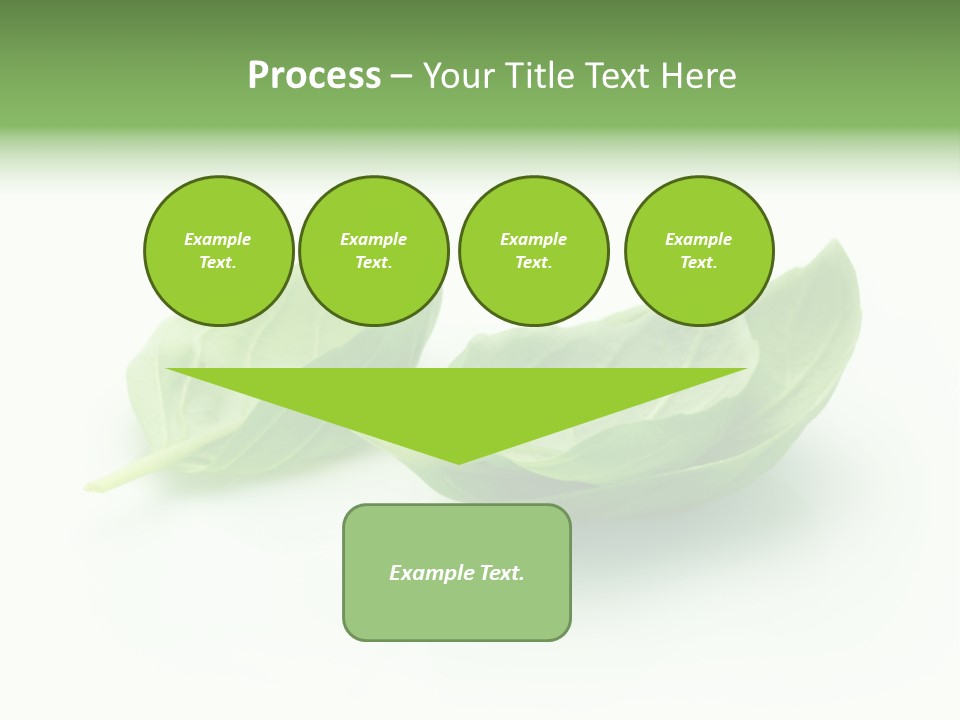 Process – Your Title Text Here

Example Text.

Example Text.

Example Text.

Example Text.

Example Text.